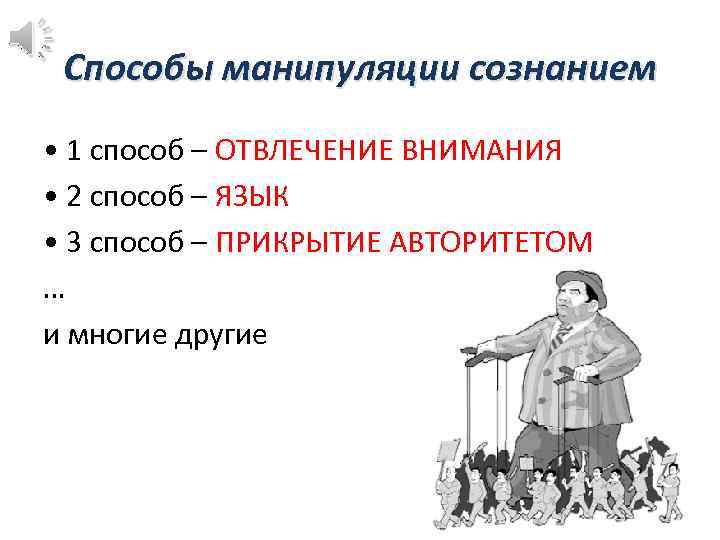 Способы манипуляции сознанием

• 1 способ – ОТВЛЕЧЕНИЕ ВНИМАНИЯ
• 2 способ – ЯЗЫК
• 3 способ – ПРИКРЫТИЕ АВТОРИТЕТОМ
...
и многие другие